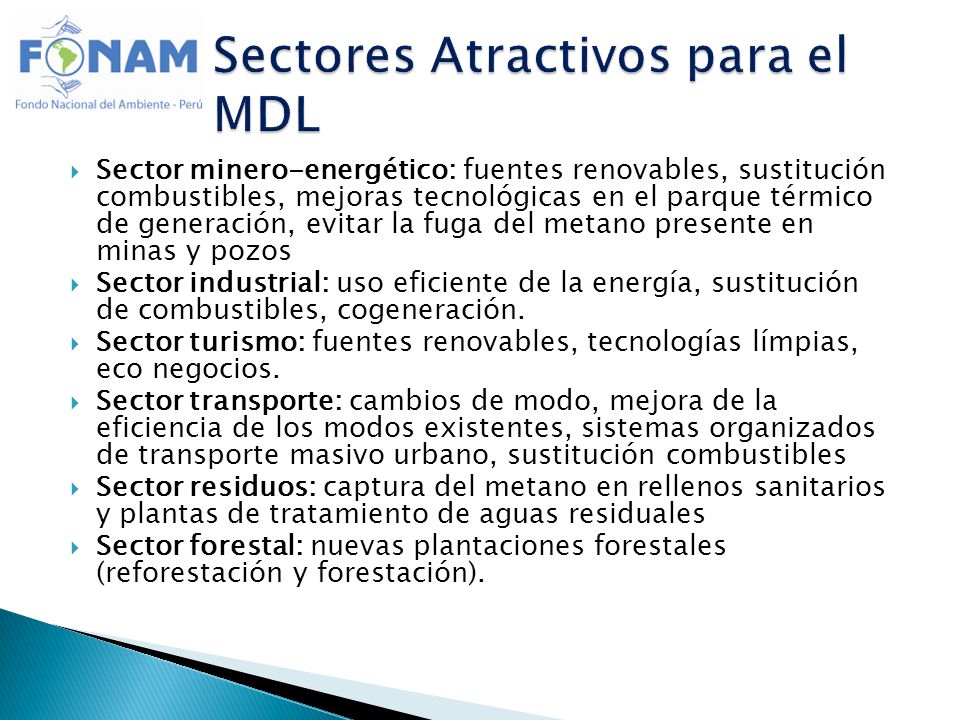 FONAM
Fondo Nacional del Ambiente - Perú

Sectores Atractivos para el MDL

Sector minero-energético: fuentes renovables, sustitución combustibles, mejoras tecnológicas en el parque térmico de generación, evitar la fuga del metano presente en minas y pozos

Sector industrial: uso eficiente de la energía, sustitución de combustibles, cogeneración.

Sector turismo: fuentes renovables, tecnologías límpias, eco negocios.

Sector transporte: cambios de modo, mejora de la eficiencia de los modos existentes, sistemas organizados de transporte masivo urbano, sustitución combustibles

Sector residuos: captura del metano en rellenos sanitarios y plantas de tratamiento de aguas residuales

Sector forestal: nuevas plantaciones forestales (reforestación y forestación).